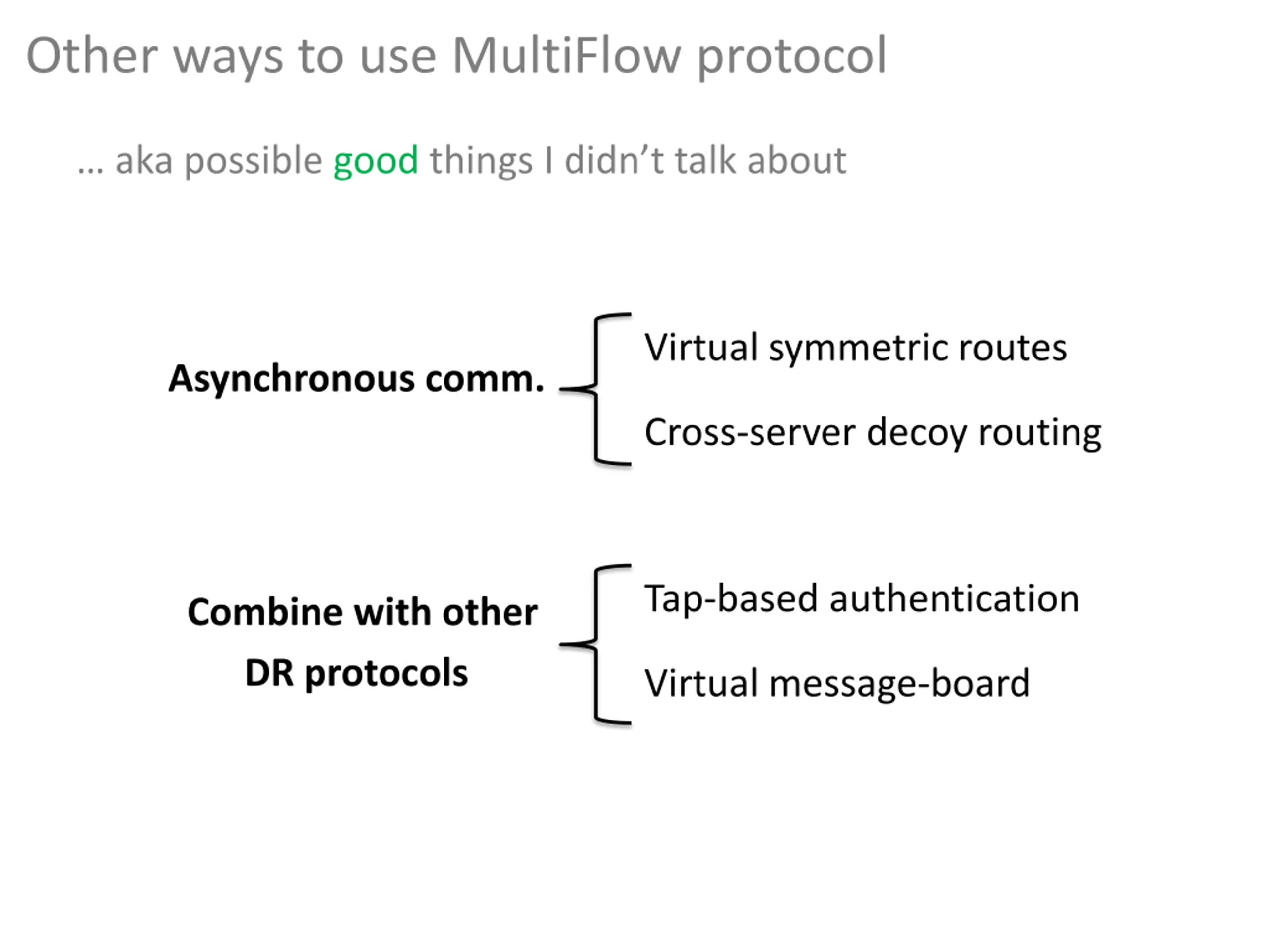 Other ways to use MultiFlow protocol

… aka possible good things I didn’t talk about

Asynchronous comm.

Virtual symmetric routes

Cross-server decoy routing

Combine with other DR protocols

Tap-based authentication

Virtual message-board